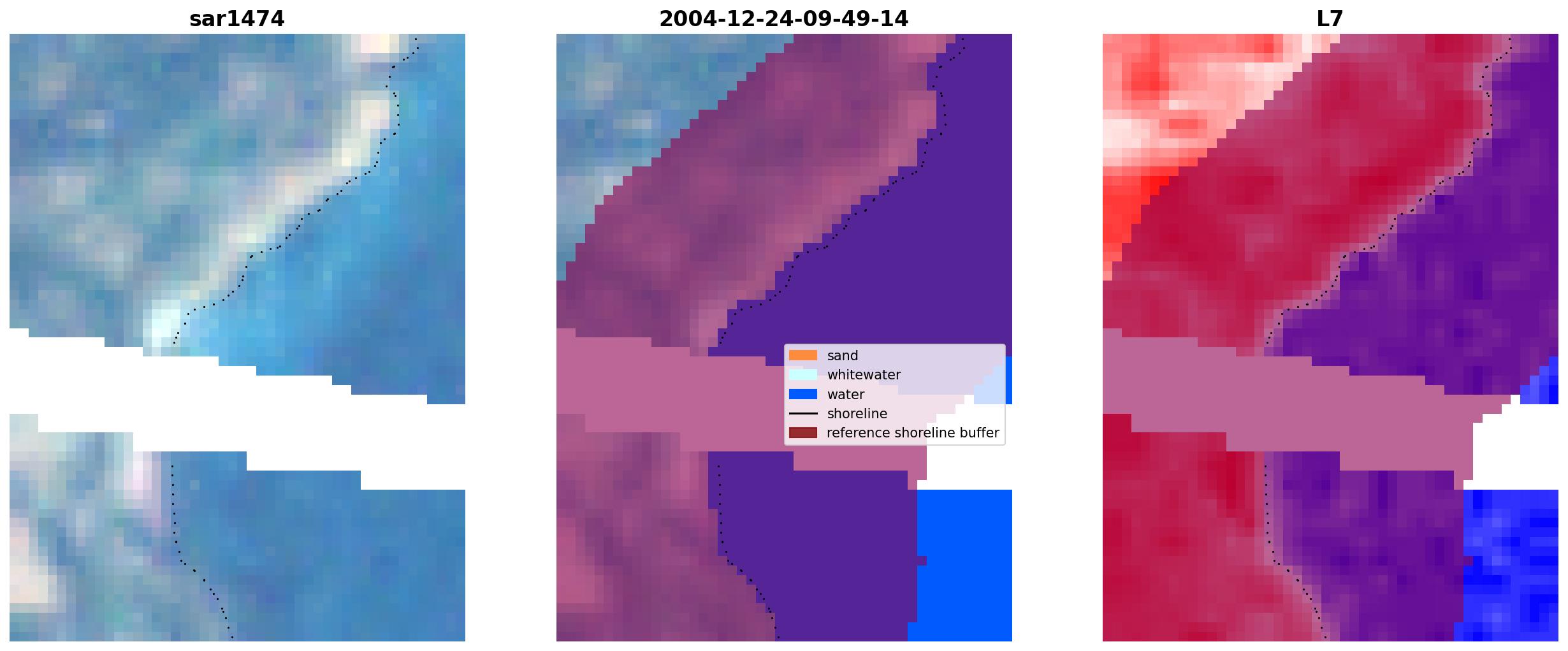 sar1474

2004-12-24-09-49-14

sand
whitewater
water
shoreline
reference shoreline buffer

L7